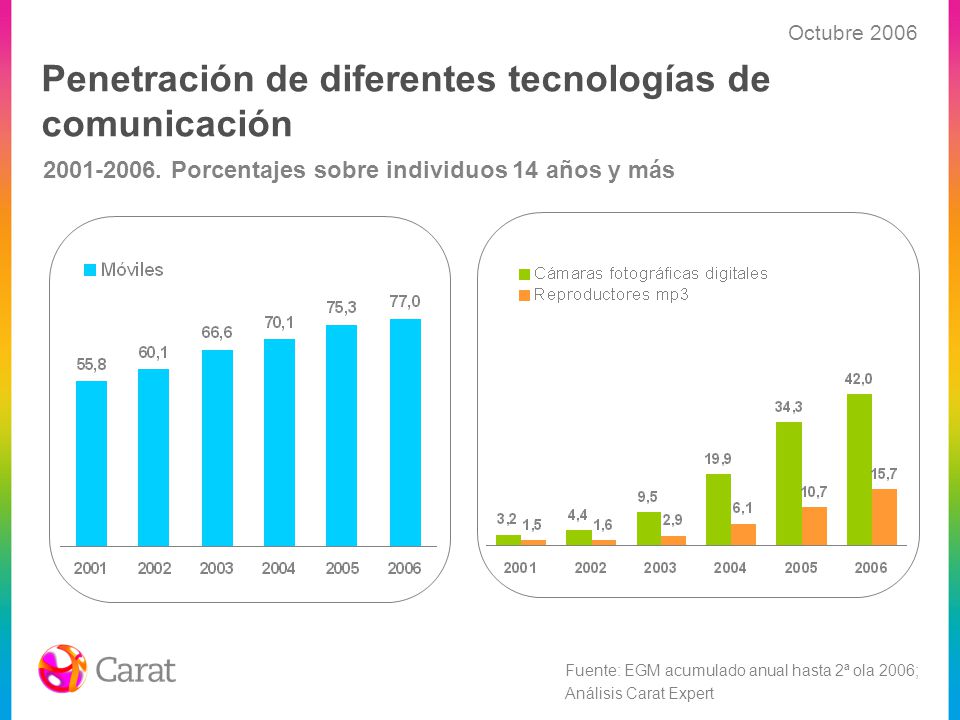 Octubre 2006

Penetración de diferentes tecnologías de comunicación

2001-2006. Porcentajes sobre individuos 14 años y más

Móviles

55,8
60,1
66,6
70,1
75,3
77,0

2001 2002 2003 2004 2005 2006

Cámaras fotográficas digitales
Reproductores mp3

3,2 1,5
4,4 1,6
9,5 2,9
19,9 6,1
34,3 10,7
42,0 15,7

2001 2002 2003 2004 2005 2006

Carat

Fuente: EGM acumulado anual hasta 2ª ola 2006; Análisis Carat Expert